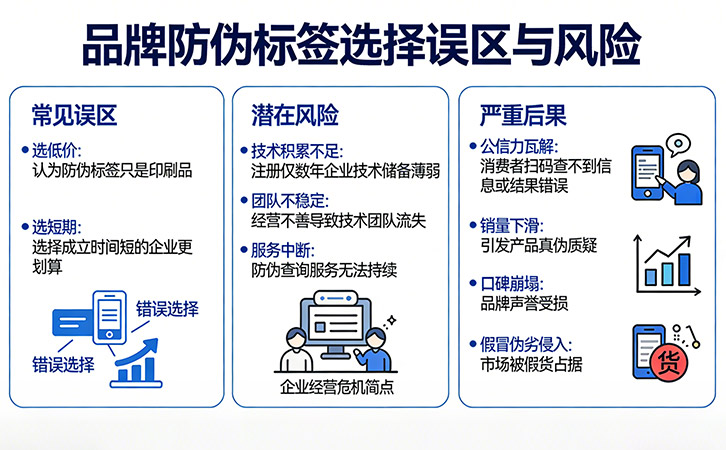 品牌防伪标签选择误区与风险

常见误区

• 选低价:
认为防伪标签只是印刷品

• 选短期:
选择成立时间短的企业更划算

错误选择

错误选择

潜在风险

• 技术积累不足:
注册仅数年企业技术储备薄弱

• 团队不稳定:
经营不善导致技术团队流失

• 服务中断:
防伪查询服务无法持续

企业经营危机简点

严重后果

• 公信力瓦解:
消费者扫码查不到信息或结果错误

• 销量下滑:
引发产品真伪质疑

• 口碑崩塌:
品牌声誉受损

• 假冒伪劣侵入:
市场被假货占据

货